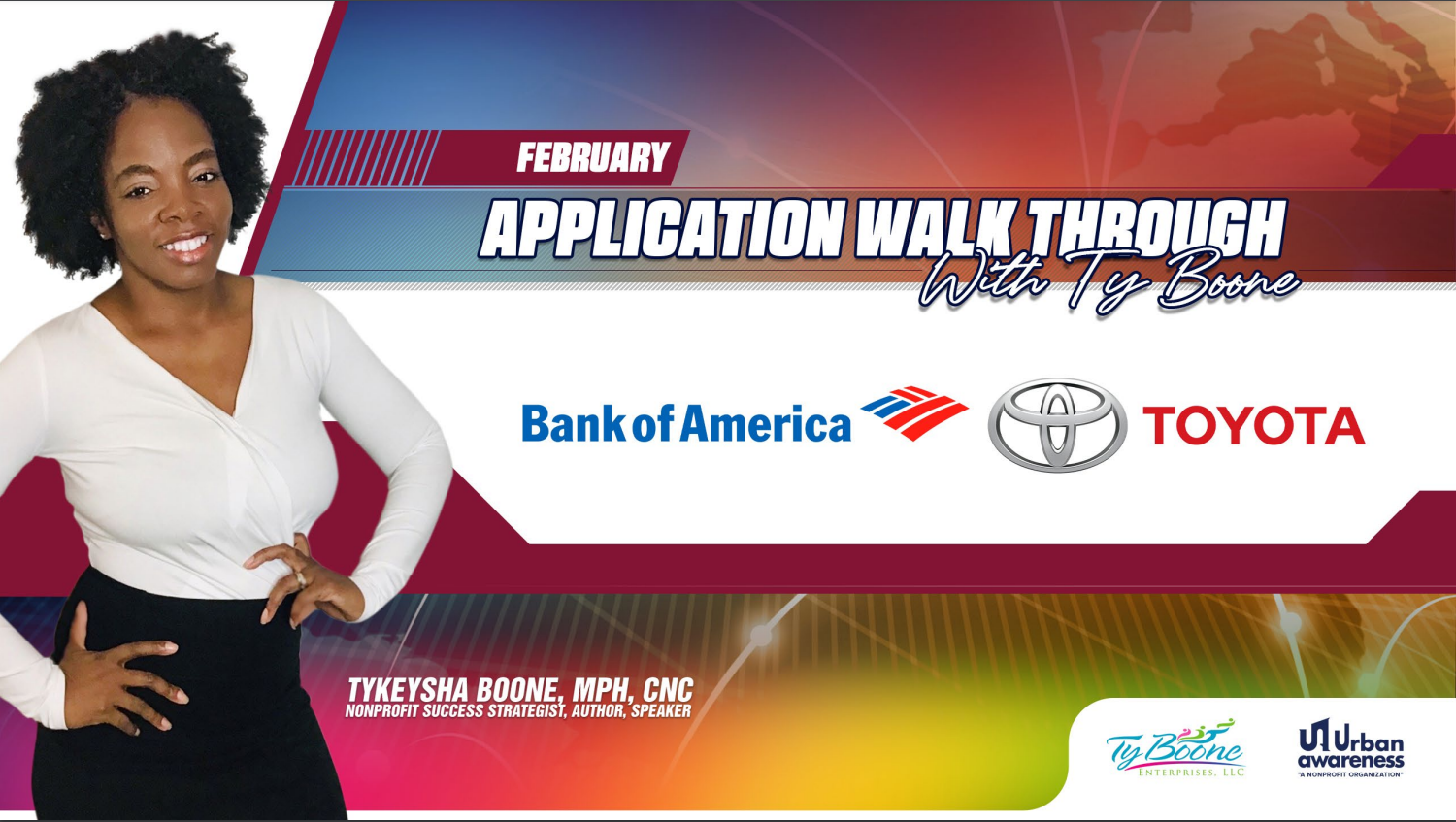 FEBRUARY

APPLICATION WALK THROUGH
With Ty Boone

Bank of America

TOYOTA

TYKEYSHA BOONE, MPH, CNC
NONPROFIT SUCCESS STRATEGIST, AUTHOR, SPEAKER

Ty Boone
ENTERPRISES, LLC

Urban awareness
"A NONPROFIT ORGANIZATION"